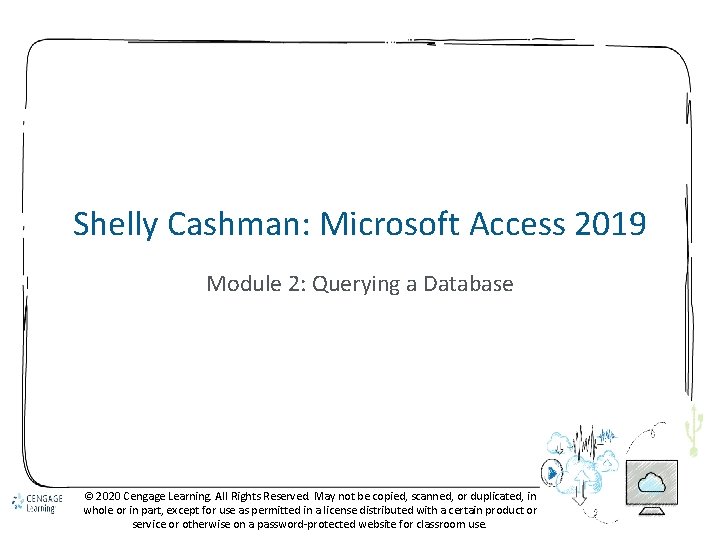 Shelly Cashman: Microsoft Access 2019

Module 2: Querying a Database

CENGAGE Learning

© 2020 Cengage Learning. All Rights Reserved. May not be copied, scanned, or duplicated, in whole or in part, except for use as permitted in a license distributed with a certain product or service or otherwise on a password-protected website for classroom use.